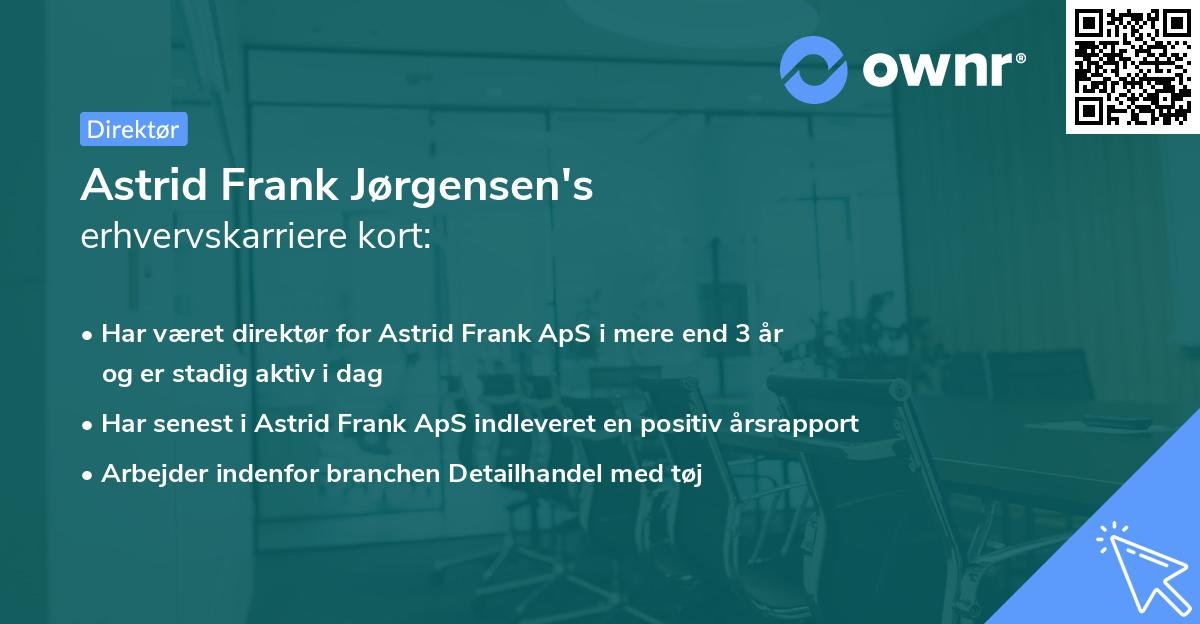 ownr®

Direktør

Astrid Frank Jørgensen's
erhvervskarriere kort:

• Har været direktør for Astrid Frank ApS i mere end 3 år og er stadig aktiv i dag
• Har senest i Astrid Frank ApS indleveret en positiv årsrapport
• Arbejder indenfor branchen Detailhandel med tøj